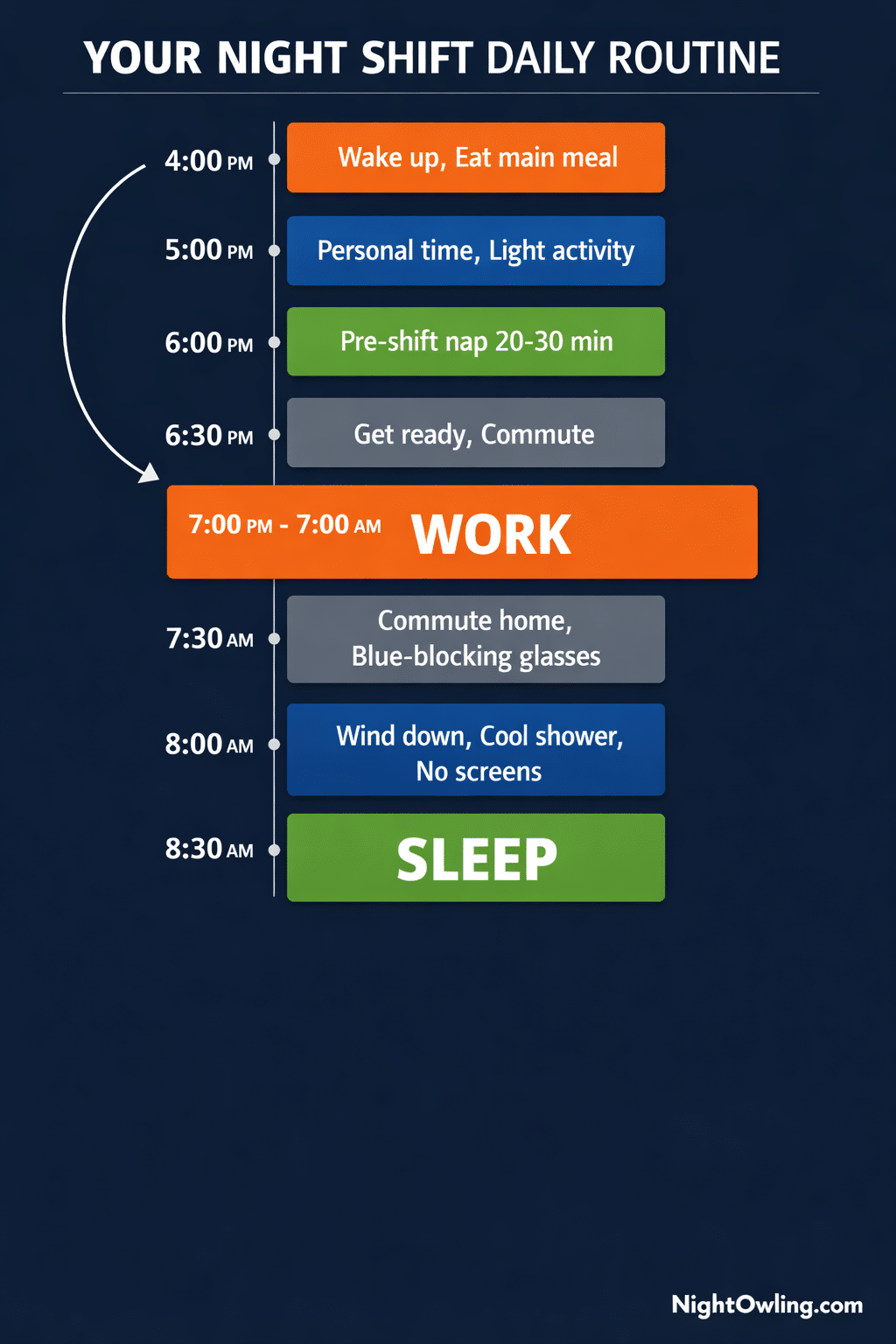 YOUR NIGHT SHIFT DAILY ROUTINE

4:00 PM
Wake up, Eat main meal

5:00 PM
Personal time, Light activity

6:00 PM
Pre-shift nap 20-30 min

6:30 PM
Get ready, Commute

7:00 PM - 7:00 AM WORK

7:30 AM
Commute home, Blue-blocking glasses

8:00 AM
Wind down, Cool shower, No screens

8:30 AM
SLEEP

NightOwling.com